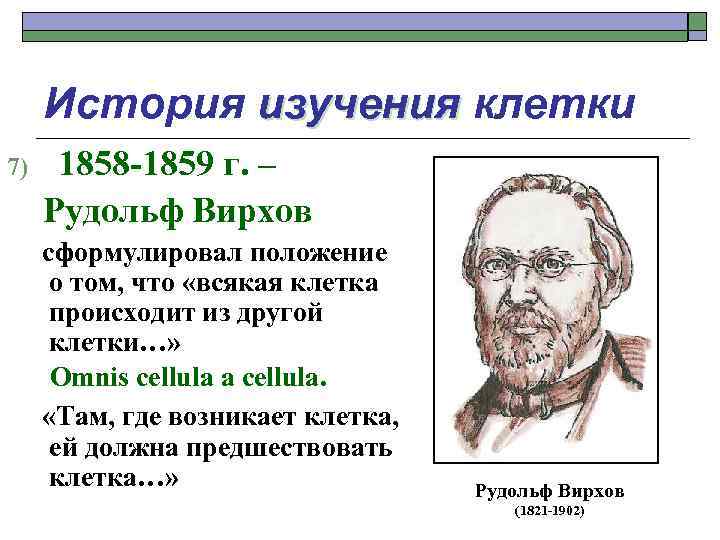 История изучения клетки

7) 1858-1859 г. –
Рудольф Вирхов
сформулировал положение о том, что «всякая клетка происходит из другой клетки…»
Omnis cellula a cellula.
«Там, где возникает клетка, ей должна предшествовать клетка…»

Рудольф Вирхов
(1821-1902)